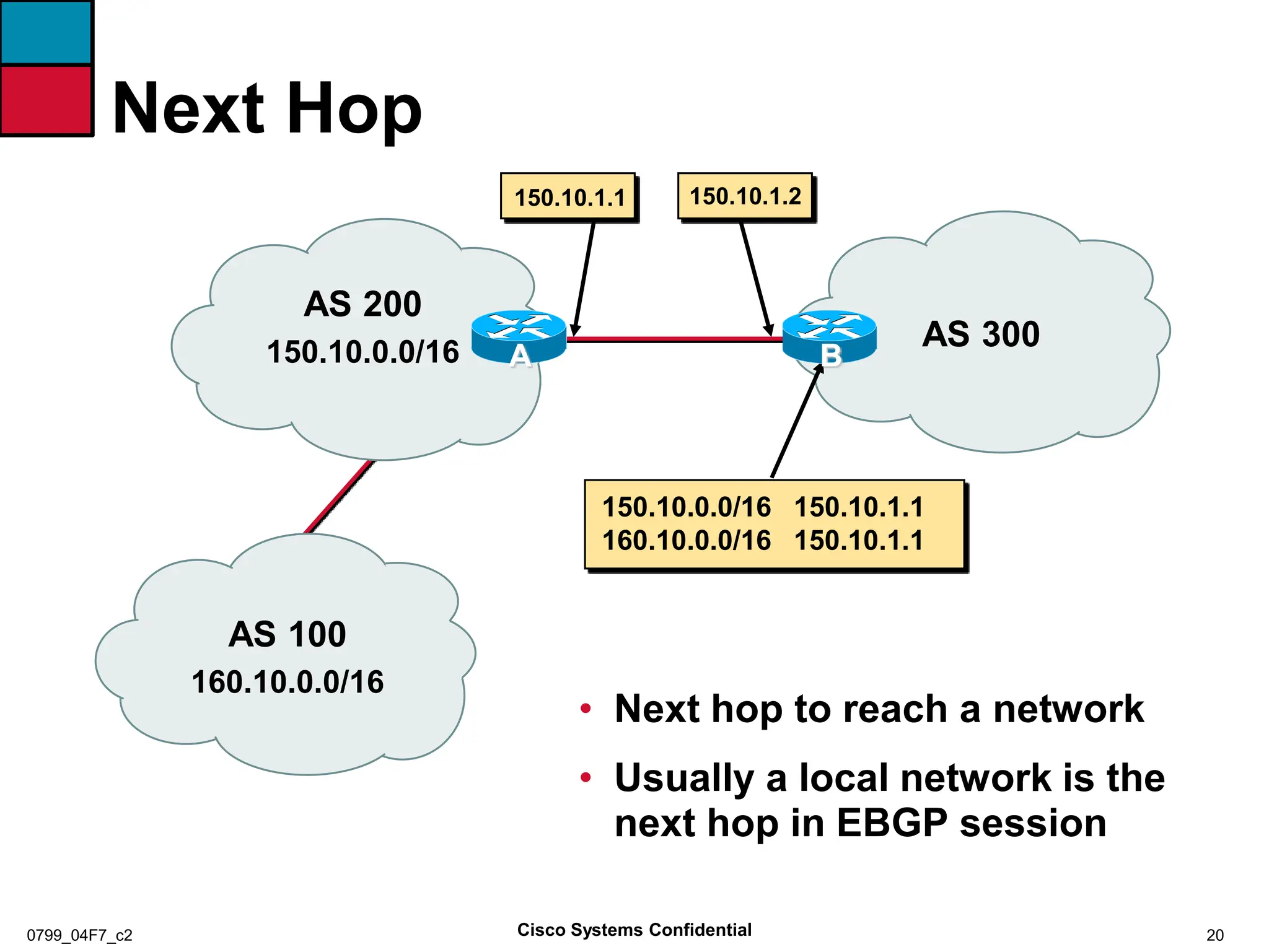 Next Hop

150.10.1.1

150.10.1.2

AS 200
150.10.0.0/16

A

B

AS 300

150.10.0.0/16 150.10.1.1
160.10.0.0/16 150.10.1.1

AS 100
160.10.0.0/16

• Next hop to reach a network

• Usually a local network is the next hop in EBGP session

0799_04F7_c2

Cisco Systems Confidential

20